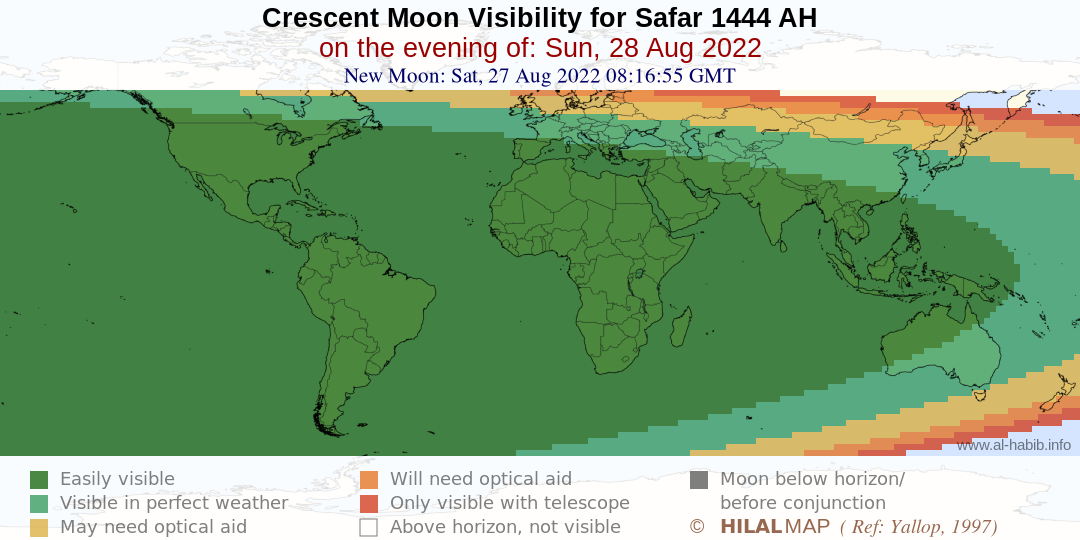 Crescent Moon Visibility for Safar 1444 AH
on the evening of: Sun, 28 Aug 2022
New Moon: Sat, 27 Aug 2022 08:16:55 GMT

www.al-habib.info

Easily visible
Visible in perfect weather
May need optical aid

Will need optical aid
Only visible with telescope
Above horizon, not visible

Moon below horizon/ before conjunction
© HILALMAP ( Ref: Yallop, 1997)